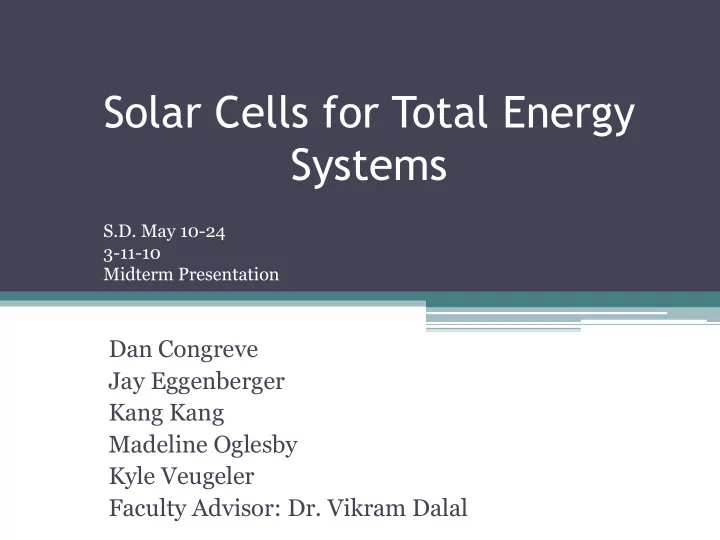 Solar Cells for Total Energy Systems

S.D. May 10-24
3-11-10
Midterm Presentation

Dan Congreve
Jay Eggenberger
Kang Kang
Madeline Oglesby
Kyle Veugeler
Faculty Advisor: Dr. Vikram Dalal